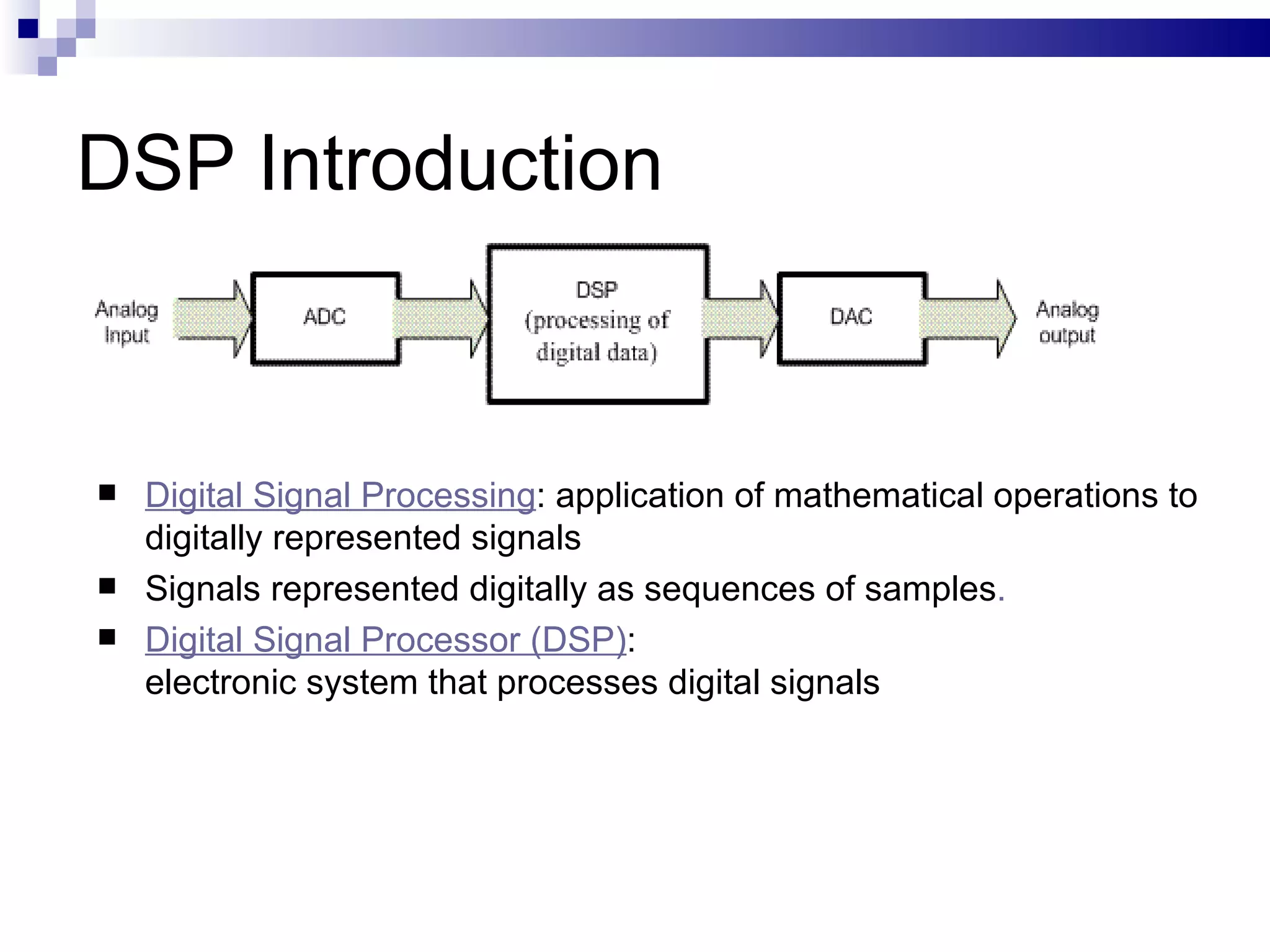 DSP Introduction

Analog Input

ADC

DSP (processing of digital data)

DAC

Analog output

■ Digital Signal Processing: application of mathematical operations to digitally represented signals

■ Signals represented digitally as sequences of samples.

■ Digital Signal Processor (DSP): electronic system that processes digital signals